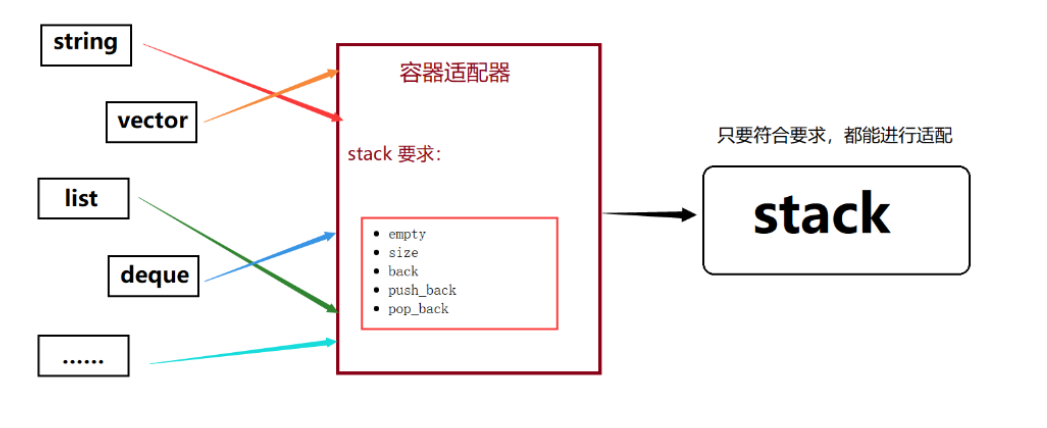 string

vector

list

deque

......

容器适配器

stack 要求:

- empty
- size
- back
- push_back
- pop_back

只要符合要求，都能进行适配

stack